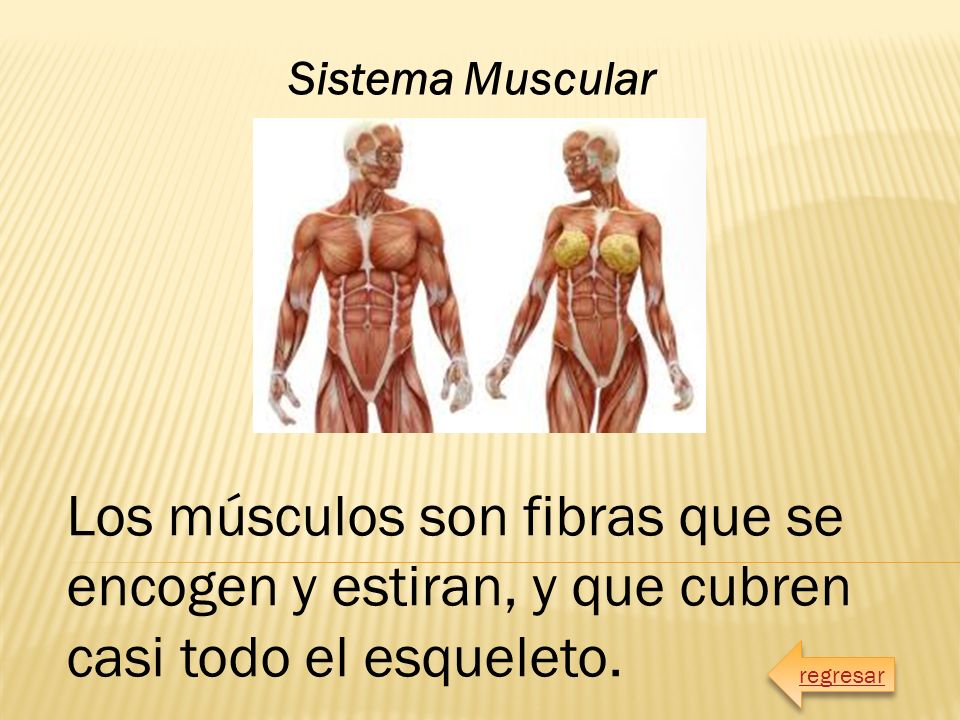 Sistema Muscular

Los músculos son fibras que se encogen y estiran, y que cubren casi todo el esqueleto.

regresar